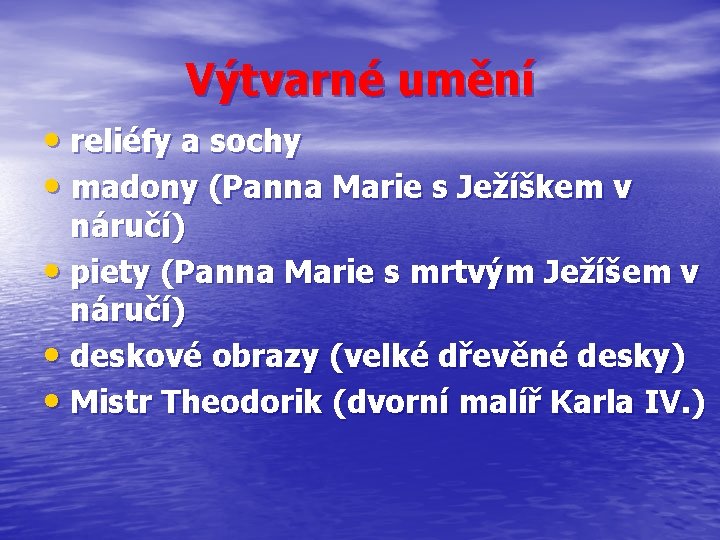 Výtvarné umění

• reliéfy a sochy
• madony (Panna Marie s Ježíškem v náručí)
• piety (Panna Marie s mrtvým Ježíšem v náručí)
• deskové obrazy (velké dřevěné desky)
• Mistr Theodorik (dvorní malíř Karla IV.)